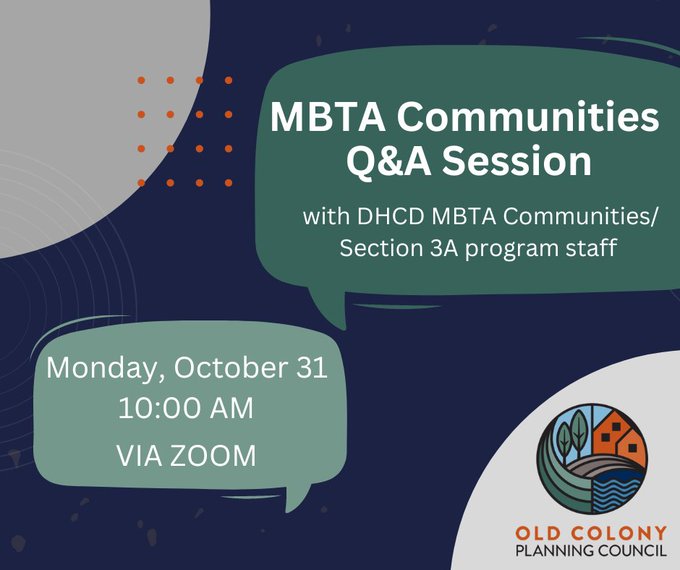 MBTA Communities
Q&A Session

with DHCD MBTA Communities/
Section 3A program staff

Monday, October 31
10:00 AM
VIA ZOOM

OLD COLONY
PLANNING COUNCIL